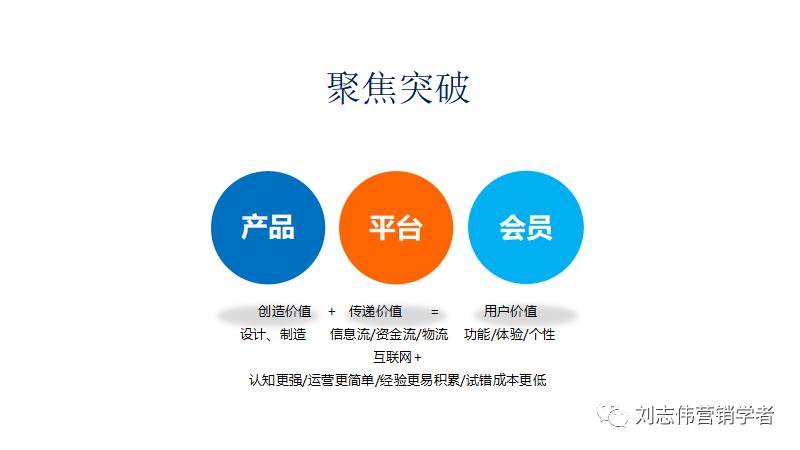 聚焦突破

产品

平台

会员

创造价值 + 传递价值 = 用户价值

设计、制造 信息流/资金流/物流 功能/体验/个性

互联网+

认知更强/运营更简单/经验更易积累/试错成本更低

刘志伟营销学者